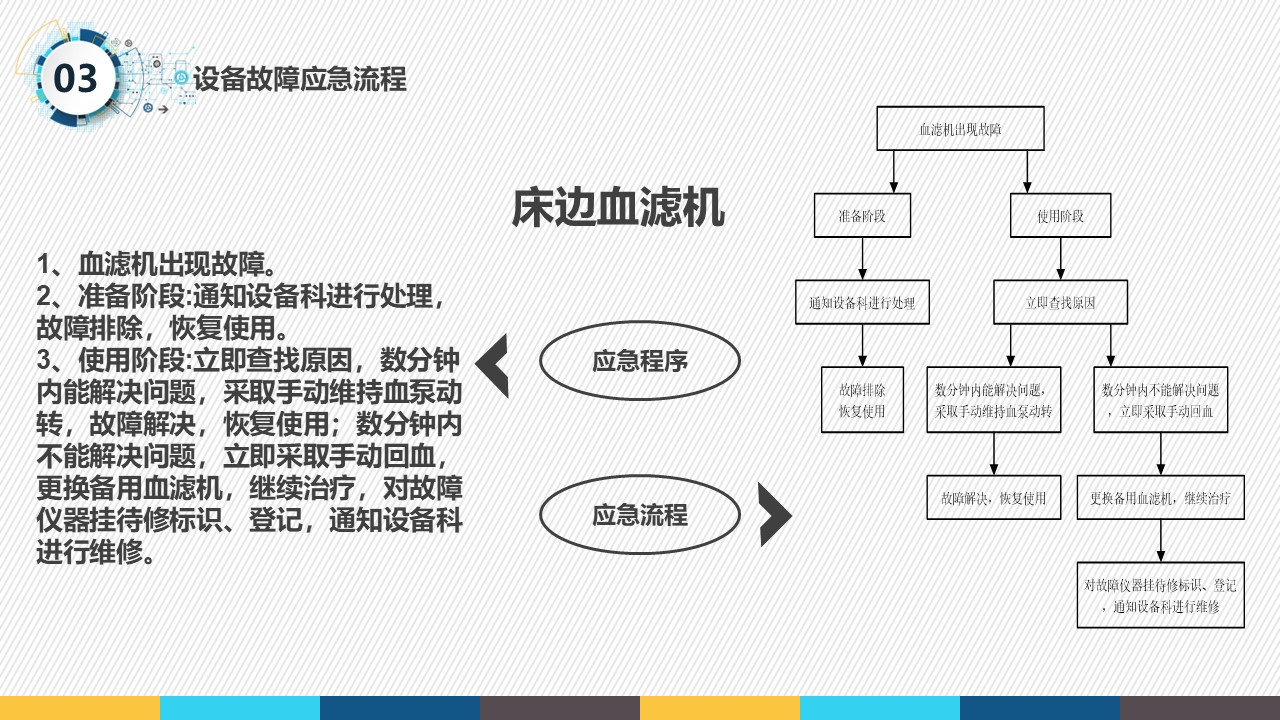 03

设备故障应急流程

床边血滤机

1、血滤机出现故障。
2、准备阶段:通知设备科进行处理，故障排除，恢复使用。
3、使用阶段:立即查找原因，数分钟内能解决问题，采取手动维持血泵动转，故障解决，恢复使用；数分钟内不能解决问题，立即采取手动回血，更换备用血滤机，继续治疗，对故障仪器挂待修标识、登记，通知设备科进行维修。

应急程序

应急流程

血滤机出现故障

准备阶段

使用阶段

通知设备科进行处理

立即查找原因

故障排除
恢复使用

数分钟内能解决问题，采取手动维持血泵动转

数分钟内不能解决问题，立即采取手动回血

故障解决，恢复使用

更换备用血滤机，继续治疗

对故障仪器挂待修标识、登记，通知设备科进行维修